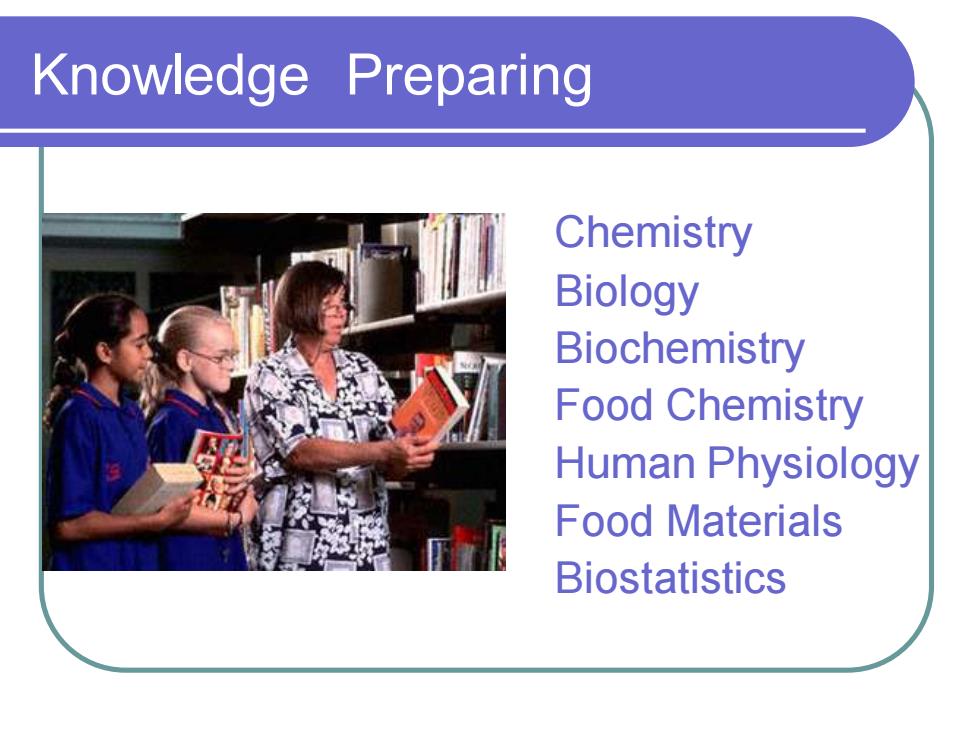 Knowledge Preparing

Chemistry
Biology
Biochemistry
Food Chemistry
Human Physiology
Food Materials
Biostatistics